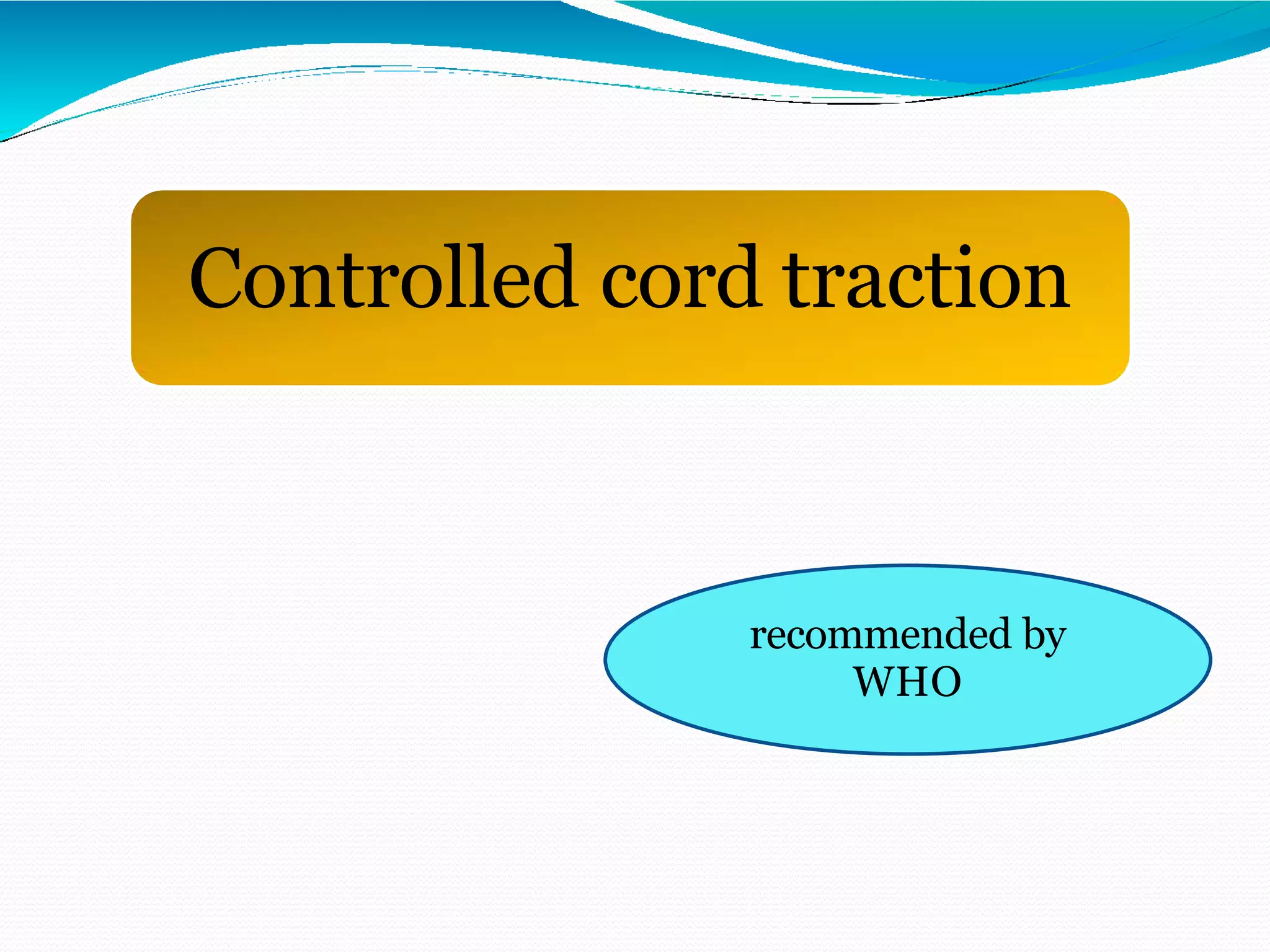 Controlled cord traction

recommended by WHO